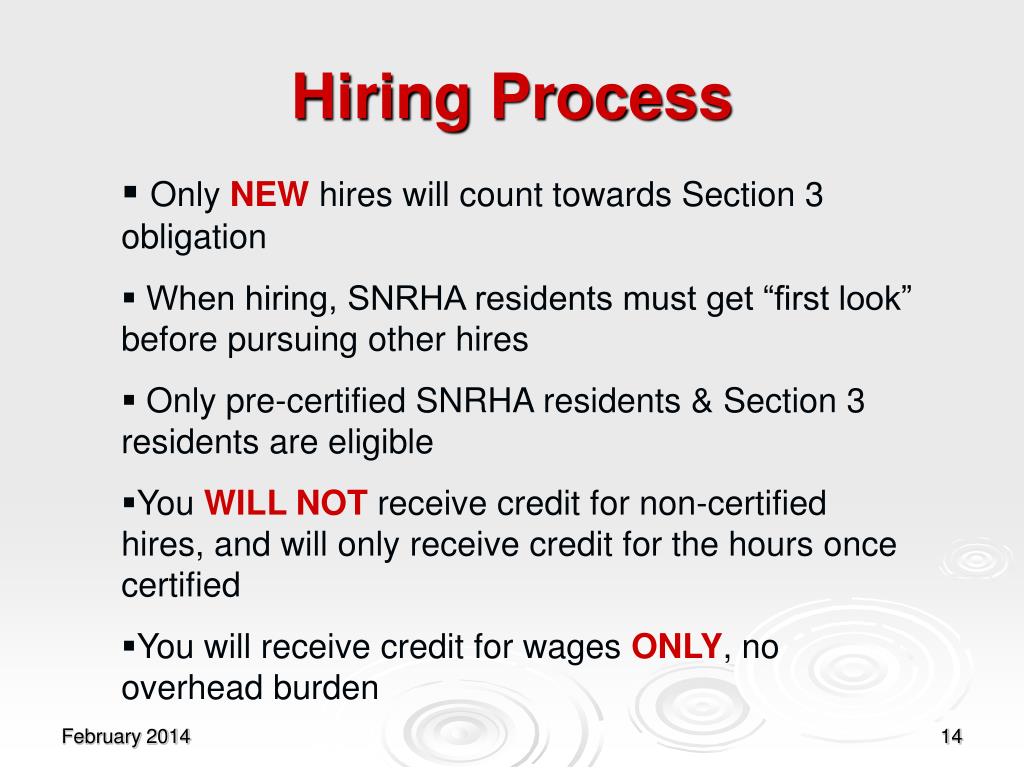 Hiring Process

▪ Only NEW hires will count towards Section 3 obligation

▪ When hiring, SNRHA residents must get “first look” before pursuing other hires

▪ Only pre-certified SNRHA residents & Section 3 residents are eligible

▪You WILL NOT receive credit for non-certified hires, and will only receive credit for the hours once certified

▪You will receive credit for wages ONLY, no overhead burden

February 2014

14